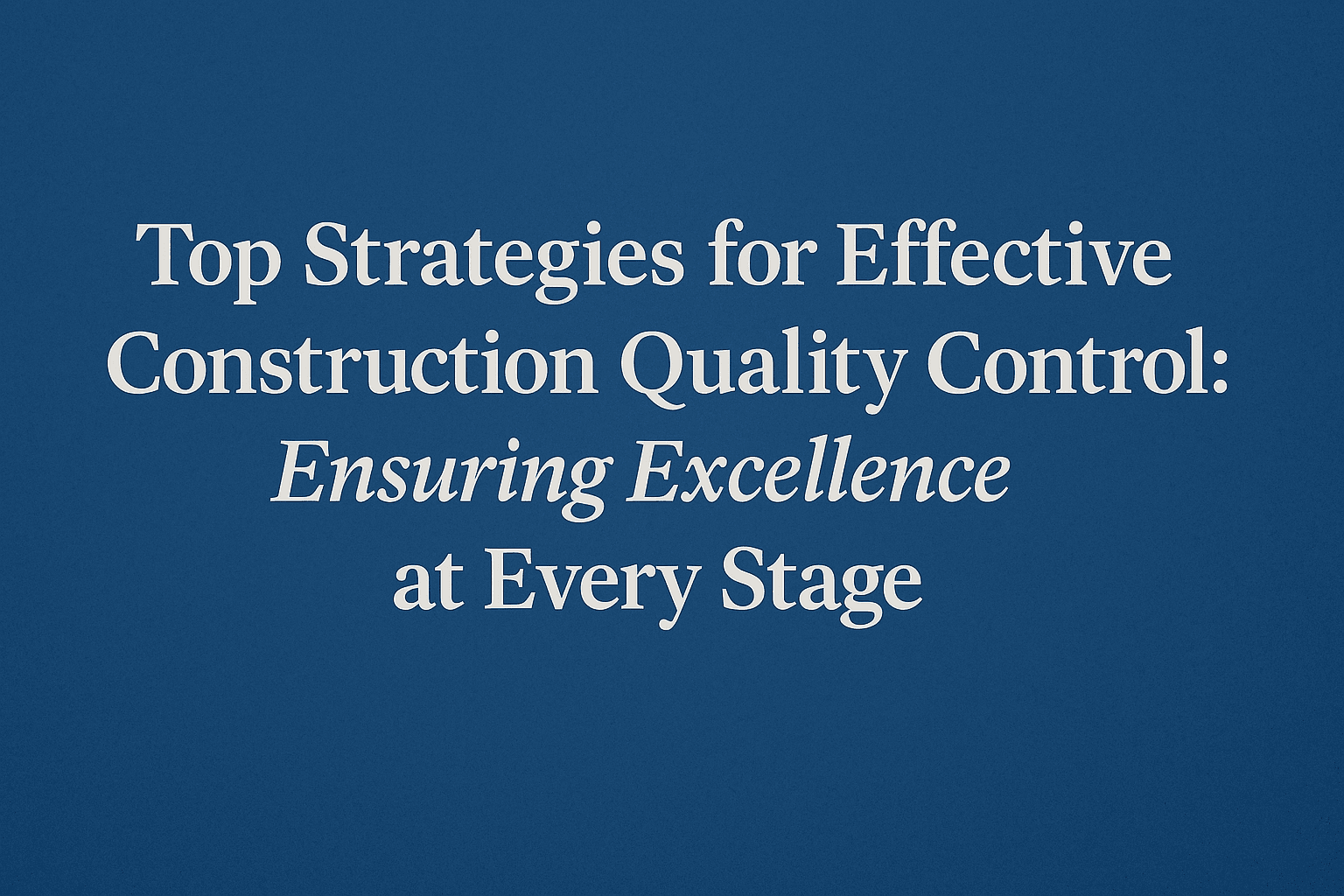 Top Strategies for Effective Construction Quality Control: Ensuring Excellence at Every Stage